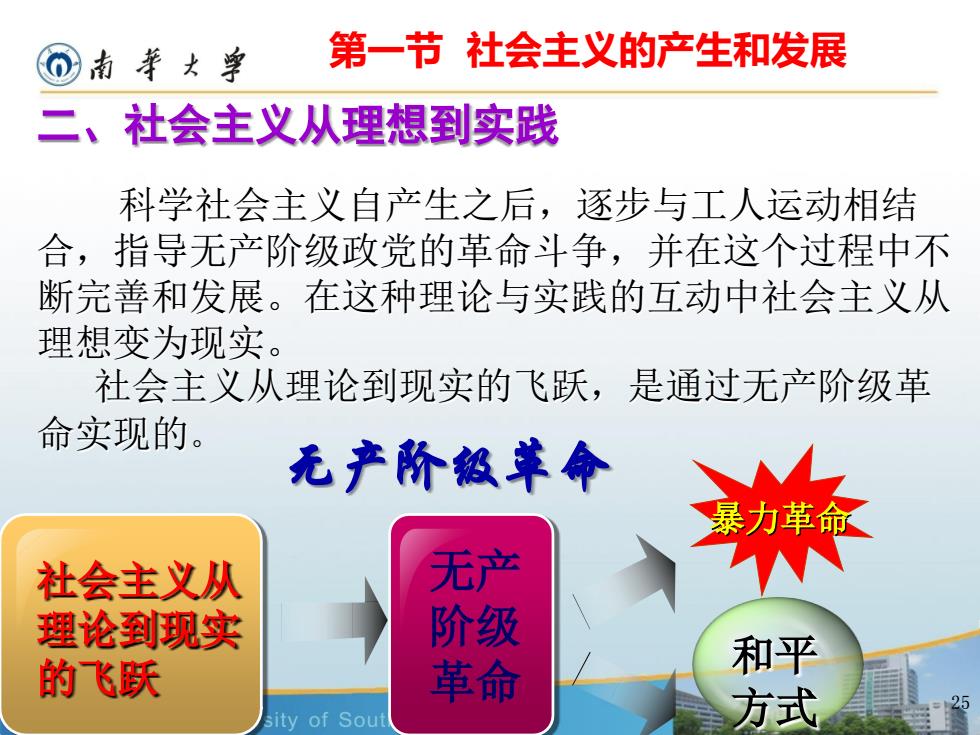 南華大學

第一节 社会主义的产生和发展

二、社会主义从理想到实践

科学社会主义自产生之后，逐步与工人运动相结合，指导无产阶级政党的革命斗争，并在这个过程中不断完善和发展。在这种理论与实践的互动中社会主义从理想变为现实。

社会主义从理论到现实的飞跃，是通过无产阶级革命实现的。

无产阶级革命

社会主义从理论到现实的飞跃

无产阶级革命

暴力革命

和平方式

sity of Sout

25